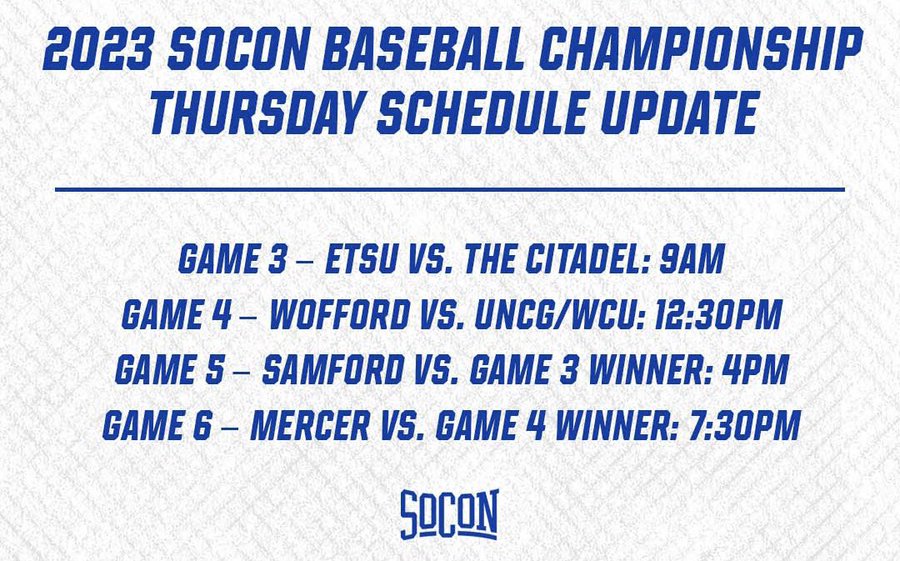 2023 SOCON BASEBALL CHAMPIONSHIP
THURSDAY SCHEDULE UPDATE

GAME 3 – ETSU VS. THE CITADEL: 9AM
GAME 4 – WOFFORD VS. UNCG/WCU: 12:30PM
GAME 5 – SAMFORD VS. GAME 3 WINNER: 4PM
GAME 6 – MERCER VS. GAME 4 WINNER: 7:30PM

SOCON